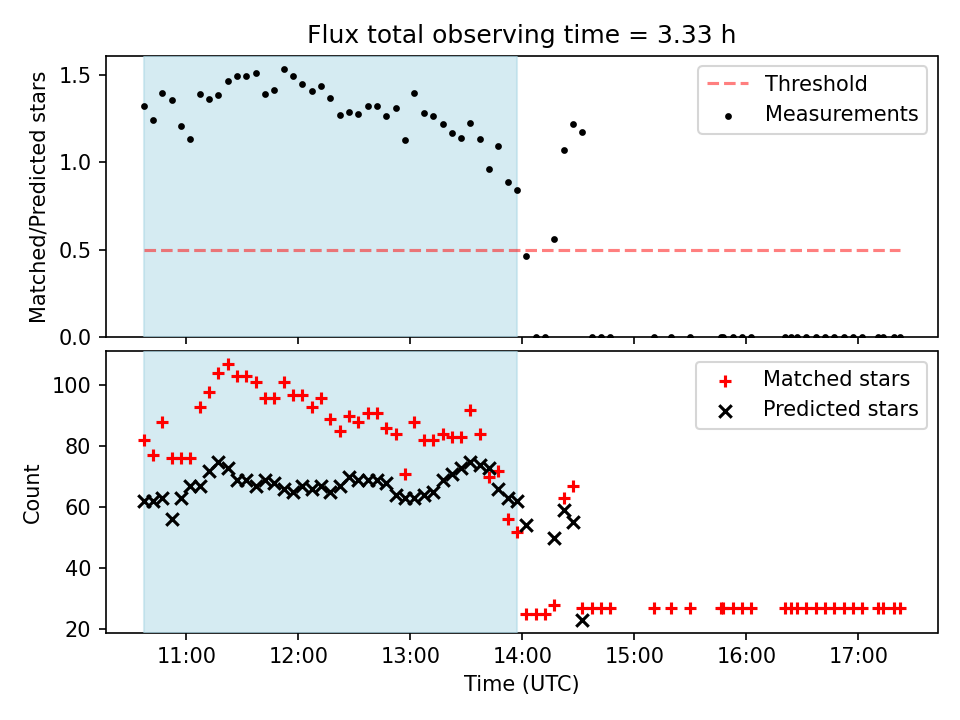 Flux total observing time = 3.33 h

Matched/Predicted stars

1.5
1.0
0.5
0.0

Threshold
Measurements

Count

100
80
60
40
20

Matched stars
Predicted stars

11:00 12:00 13:00 14:00 15:00 16:00 17:00

Time (UTC)